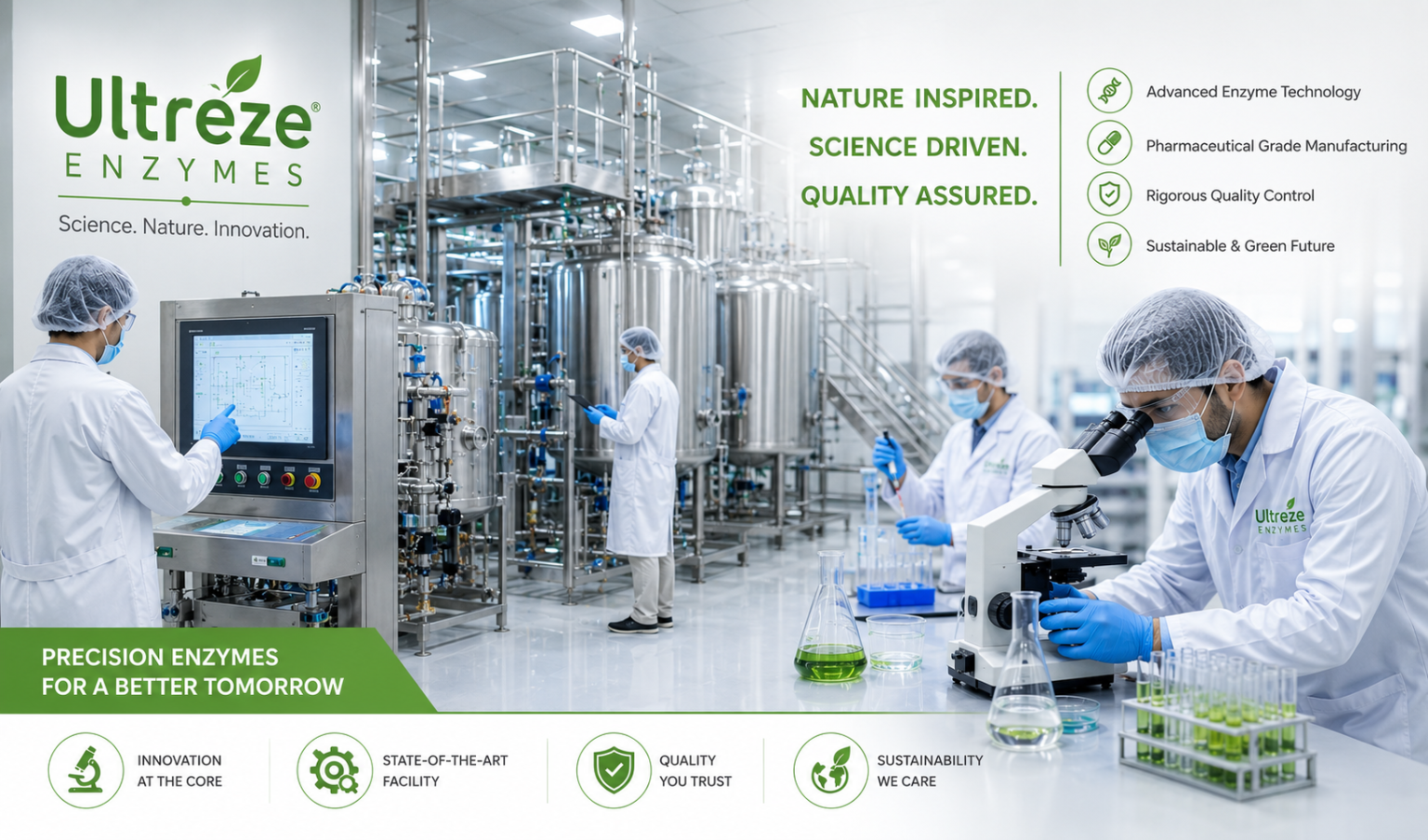 Ultreze®
ENZYMES
Science. Nature. Innovation.

NATURE INSPIRED.
SCIENCE DRIVEN.
QUALITY ASSURED.

Advanced Enzyme Technology
Pharmaceutical Grade Manufacturing
Rigorous Quality Control
Sustainable & Green Future

Ultreze
ENZYMES

PRECISION ENZYMES
FOR A BETTER TOMORROW

INNOVATION AT THE CORE
STATE-OF-THE-ART FACILITY
QUALITY YOU TRUST
SUSTAINABILITY WE CARE